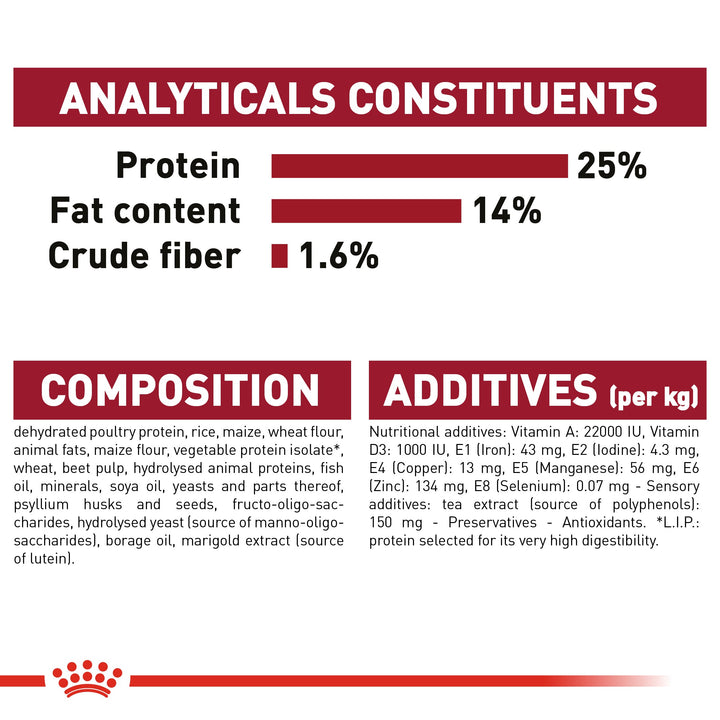 ANALYTICALS CONSTITUENTS

Protein 25%
Fat content 14%
Crude fiber 1.6%

COMPOSITION

dehydrated poultry protein, rice, maize, wheat flour, animal fats, maize flour, vegetable protein isolate*, wheat, beet pulp, hydrolysed animal proteins, fish oil, minerals, soya oil, yeasts and parts thereof, psyllium husks and seeds, fructo-oligo-saccharides, hydrolysed yeast (source of manno-oligo-saccharides), borage oil, marigold extract (source of lutein).

ADDITIVES (per kg)

Nutritional additives: Vitamin A: 22000 IU, Vitamin D3: 1000 IU, E1 (Iron): 43 mg, E2 (Iodine): 4.3 mg, E4 (Copper): 13 mg, E5 (Manganese): 56 mg, E6 (Zinc): 134 mg, E8 (Selenium): 0.07 mg - Sensory additives: tea extract (source of polyphenols): 150 mg - Preservatives - Antioxidants. *L.I.P.: protein selected for its very high digestibility.